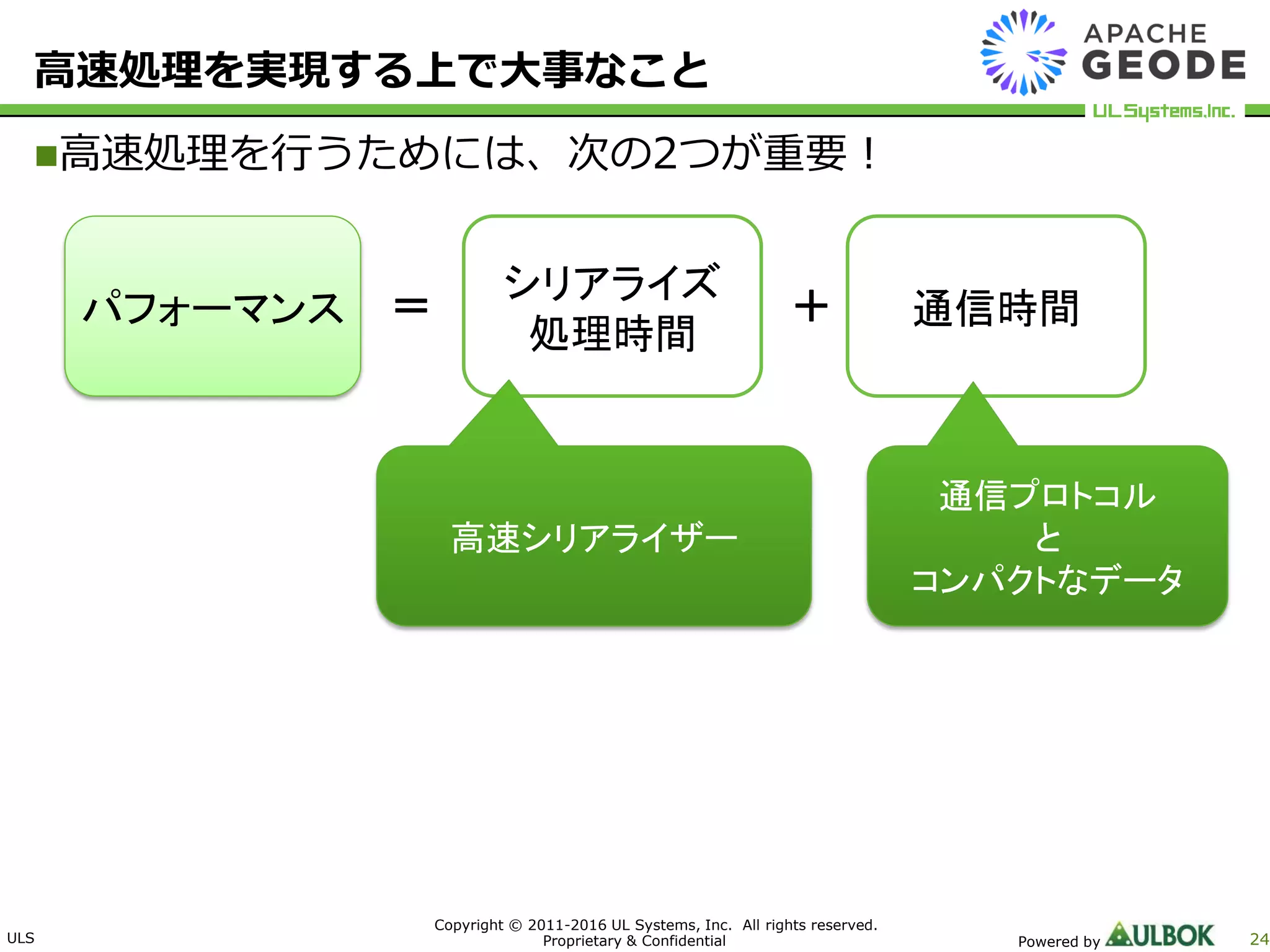 高速処理を実現する上で大事なこと

APACHE GEODE

UL Systems,Inc.

■高速処理を行うためには、次の2つが重要！

パフォーマンス ＝ シリアライズ処理時間 ＋ 通信時間

高速シリアライザー

通信プロトコル
と
コンパクトなデータ

ULS

Copyright © 2011-2016 UL Systems, Inc. All rights reserved.
Proprietary & Confidential

Powered by ULBOK

24